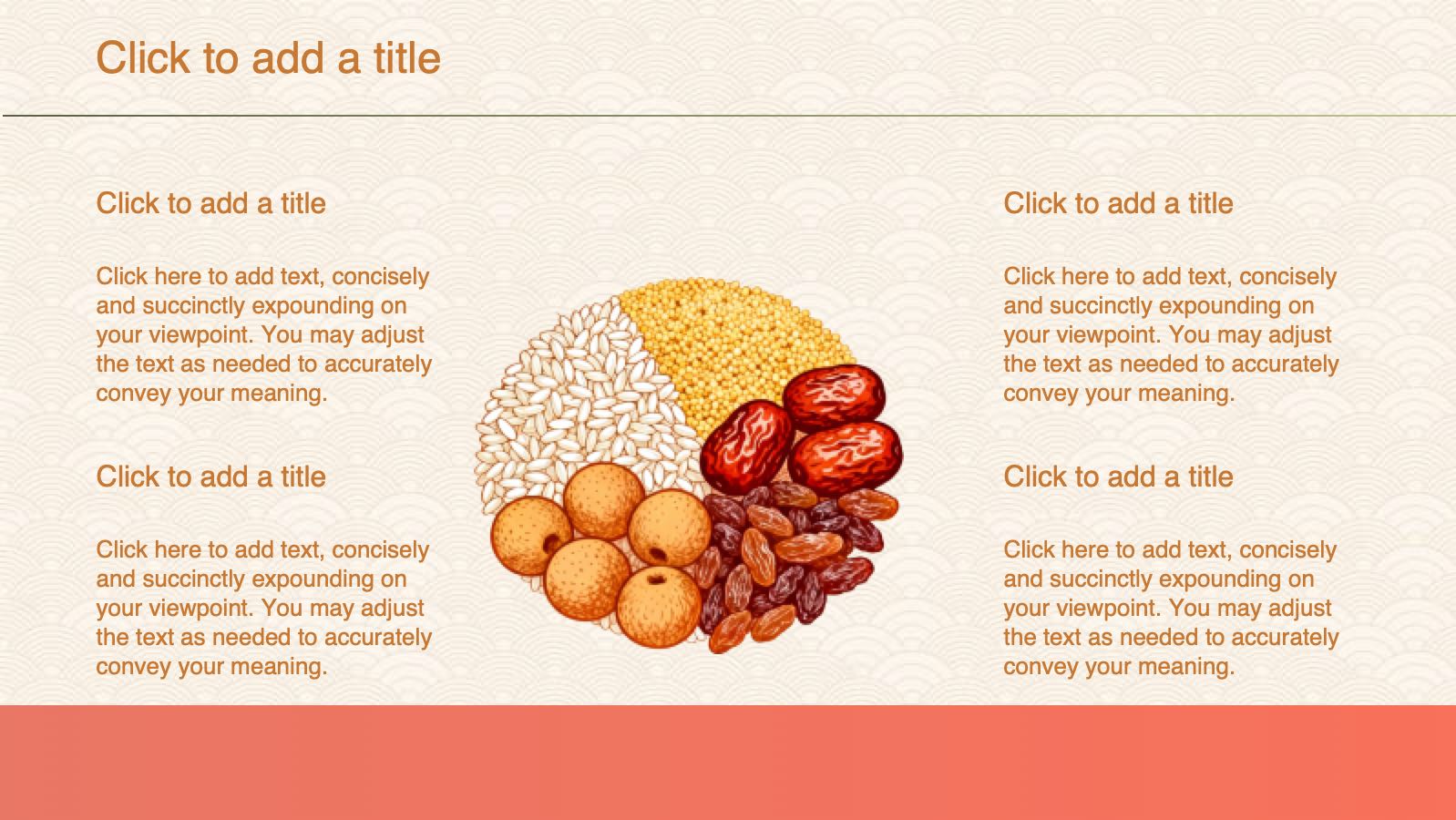 Click to add a title

Click to add a title

Click here to add text, concisely and succinctly expounding on your viewpoint. You may adjust the text as needed to accurately convey your meaning.

Click to add a title

Click here to add text, concisely and succinctly expounding on your viewpoint. You may adjust the text as needed to accurately convey your meaning.

Click to add a title

Click here to add text, concisely and succinctly expounding on your viewpoint. You may adjust the text as needed to accurately convey your meaning.

Click to add a title

Click here to add text, concisely and succinctly expounding on your viewpoint. You may adjust the text as needed to accurately convey your meaning.